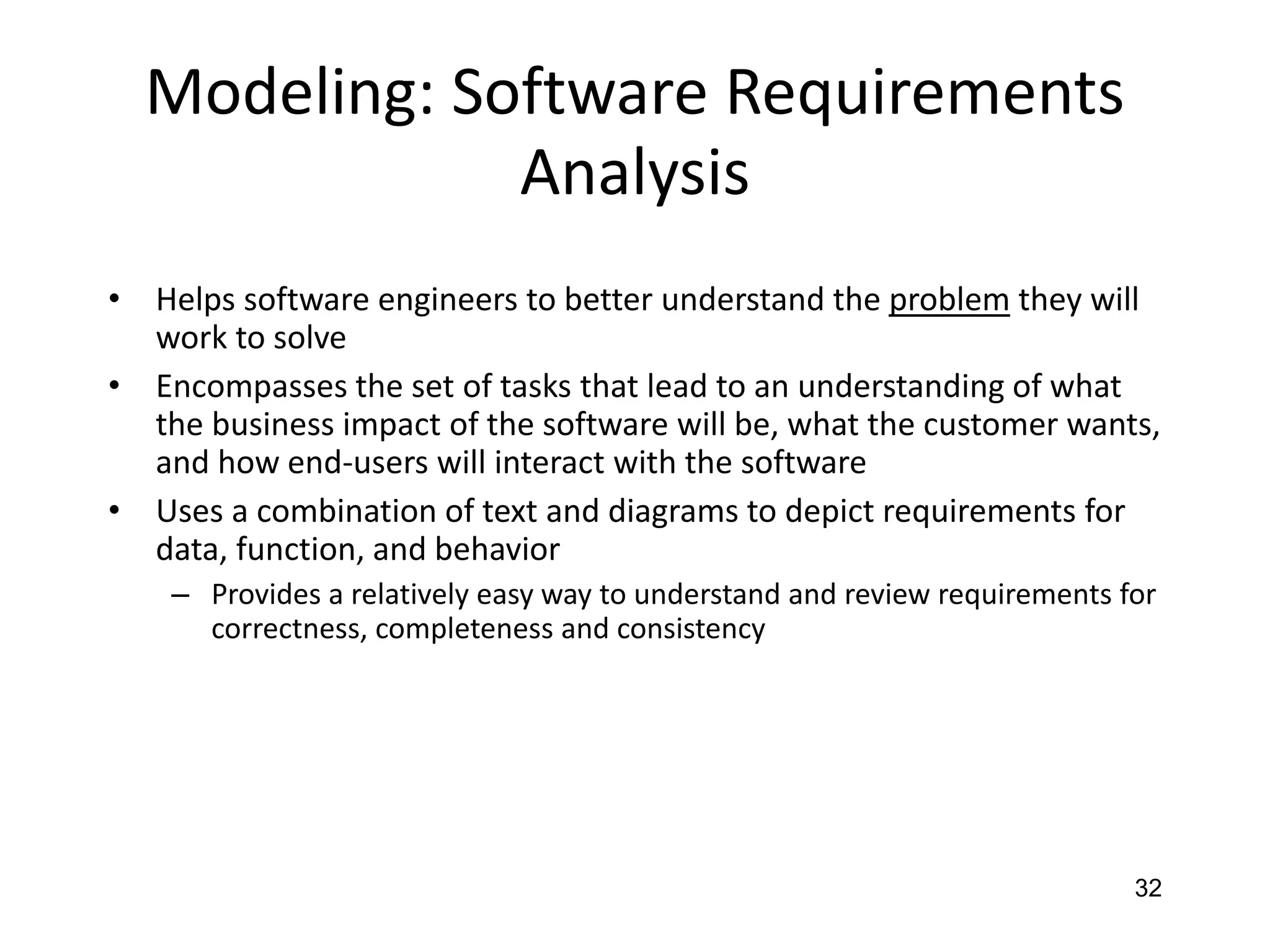 Modeling: Software Requirements Analysis

• Helps software engineers to better understand the problem they will work to solve
• Encompasses the set of tasks that lead to an understanding of what the business impact of the software will be, what the customer wants, and how end-users will interact with the software
• Uses a combination of text and diagrams to depict requirements for data, function, and behavior
– Provides a relatively easy way to understand and review requirements for correctness, completeness and consistency

32